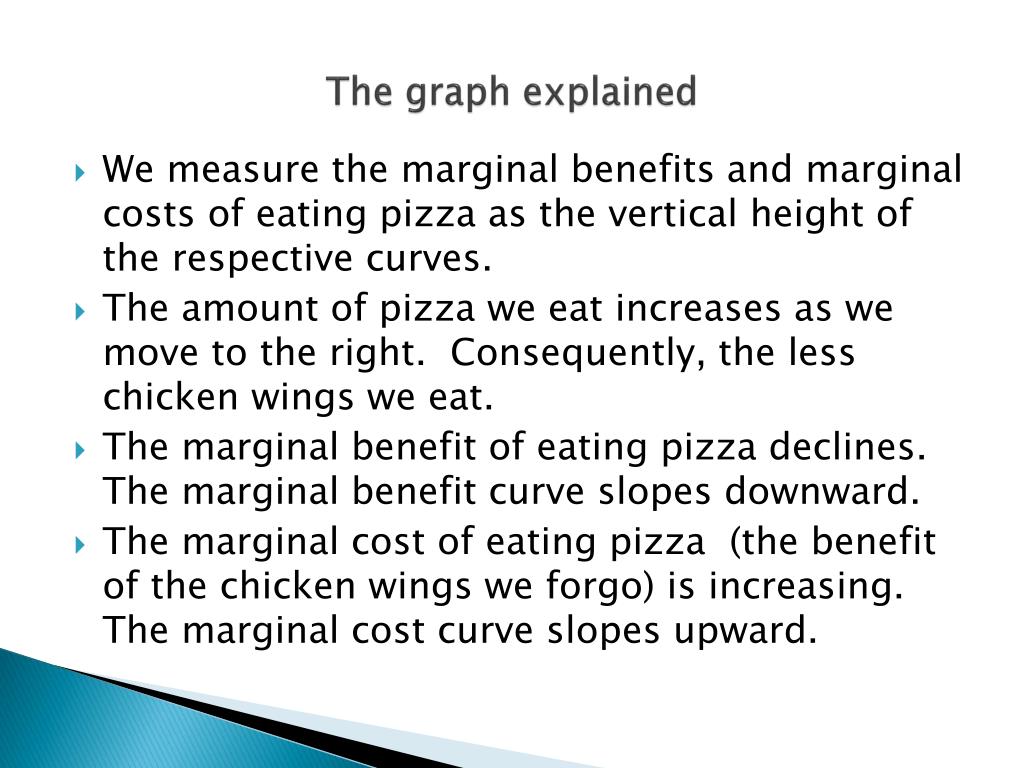 The graph explained

We measure the marginal benefits and marginal costs of eating pizza as the vertical height of the respective curves.

The amount of pizza we eat increases as we move to the right.  Consequently, the less chicken wings we eat.

The marginal benefit of eating pizza declines. The marginal benefit curve slopes downward.

The marginal cost of eating pizza  (the benefit of the chicken wings we forgo) is increasing. The marginal cost curve slopes upward.